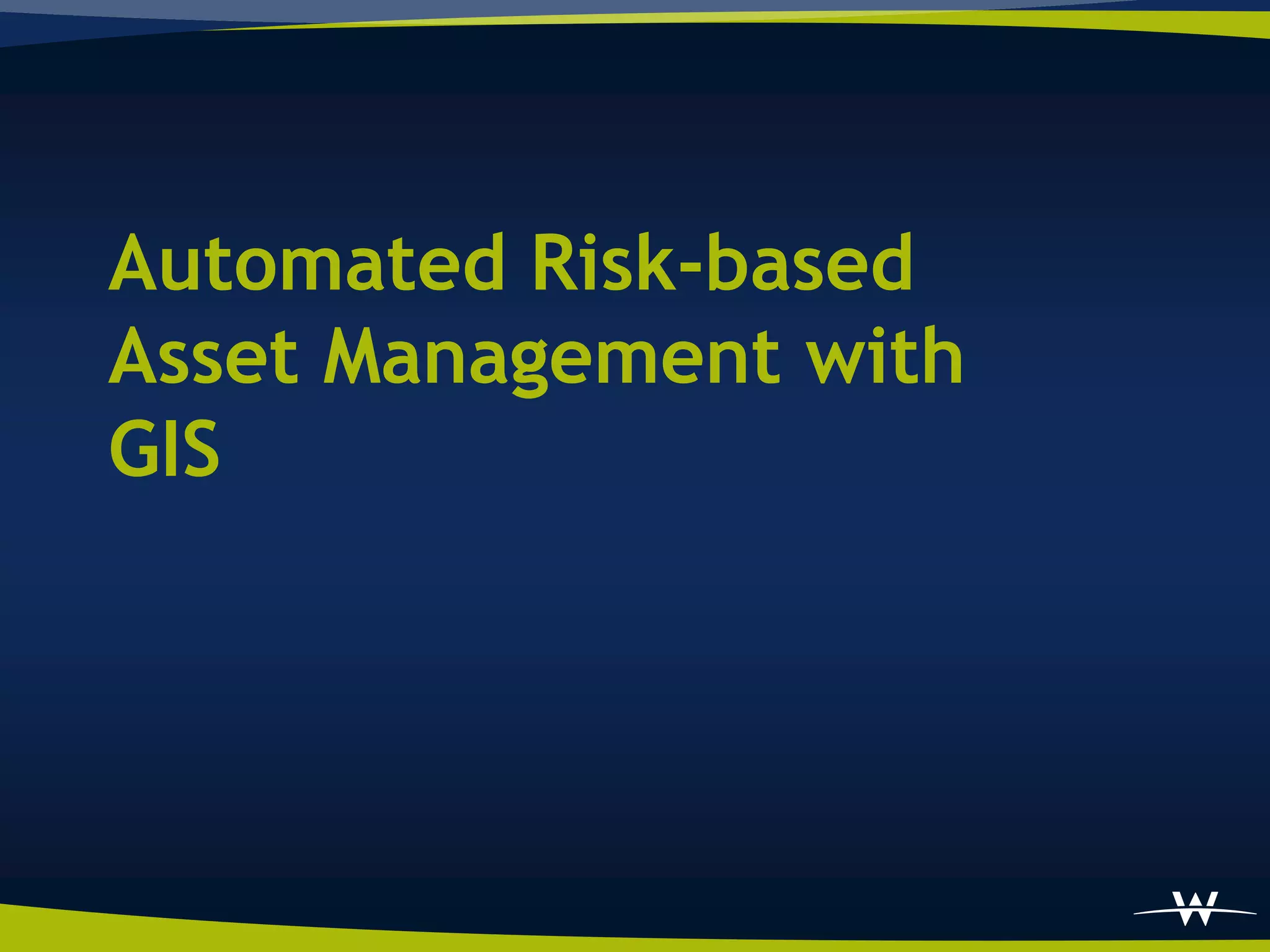 Automated Risk-based Asset Management with GIS

W